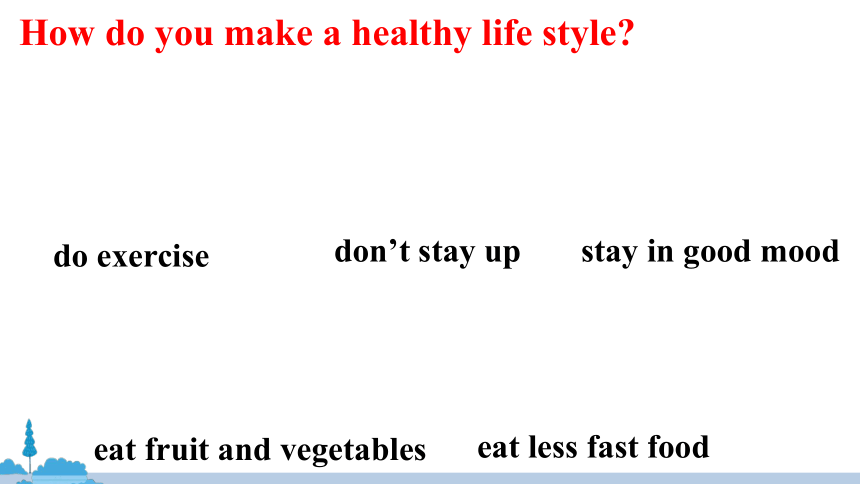 How do you make a healthy life style?

do exercise

don’t stay up

stay in good mood

eat fruit and vegetables

eat less fast food